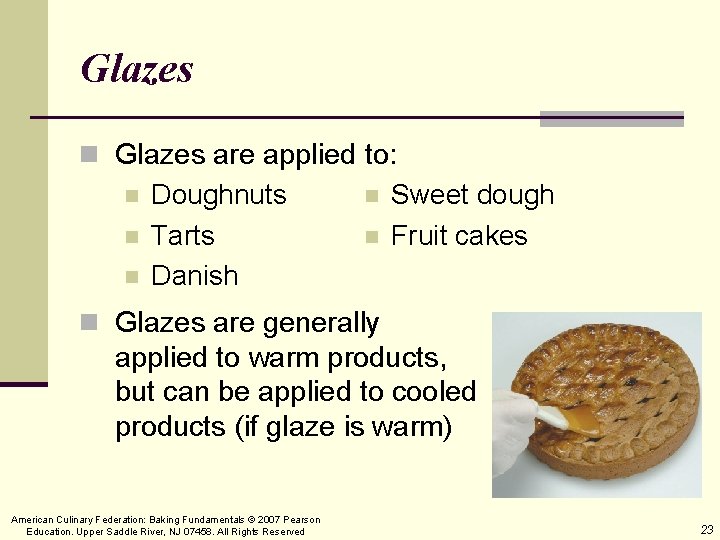 Glazes

Glazes are applied to:

Doughnuts
Tarts
Danish

Sweet dough
Fruit cakes

Glazes are generally applied to warm products, but can be applied to cooled products (if glaze is warm)

American Culinary Federation: Baking Fundamentals © 2007 Pearson Education. Upper Saddle River, NJ 07458. All Rights Reserved

23